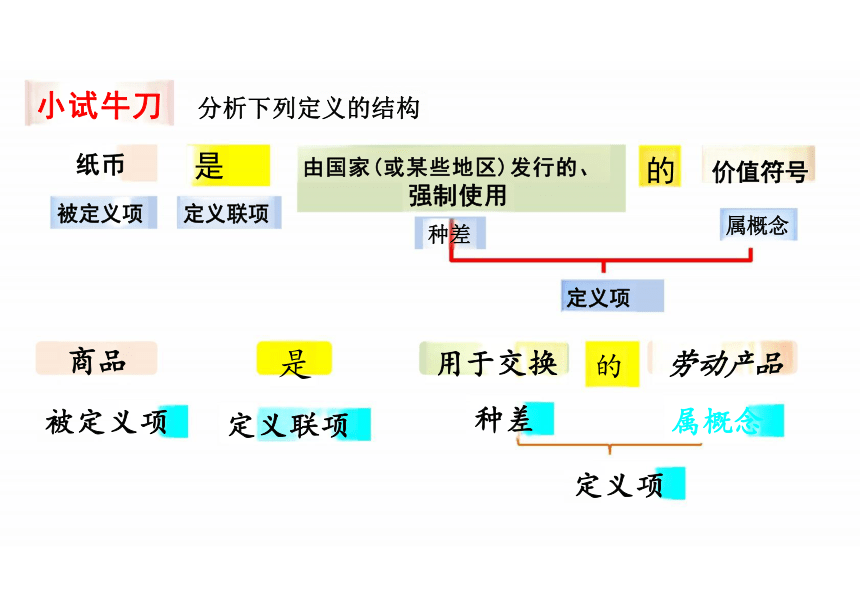 小试牛刀　分析下列定义的结构

纸币　是　由国家（或某些地区）发行的、强制使用　的　价值符号

被定义项　定义联项　种差　属概念

定义项

商品　是　用于交换　的　劳动产品

被定义项　定义联项　种差　属概念

定义项